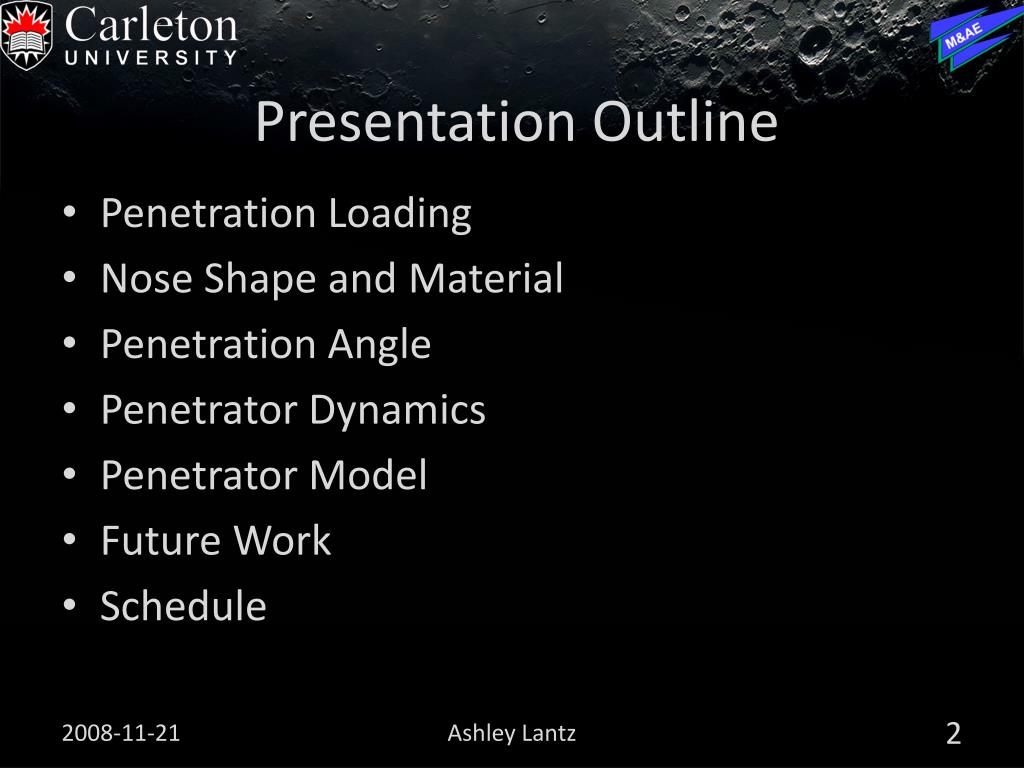 Carleton
UNIVERSITY

M&AE

Presentation Outline

• Penetration Loading
• Nose Shape and Material
• Penetration Angle
• Penetrator Dynamics
• Penetrator Model
• Future Work
• Schedule

2008-11-21

Ashley Lantz

2